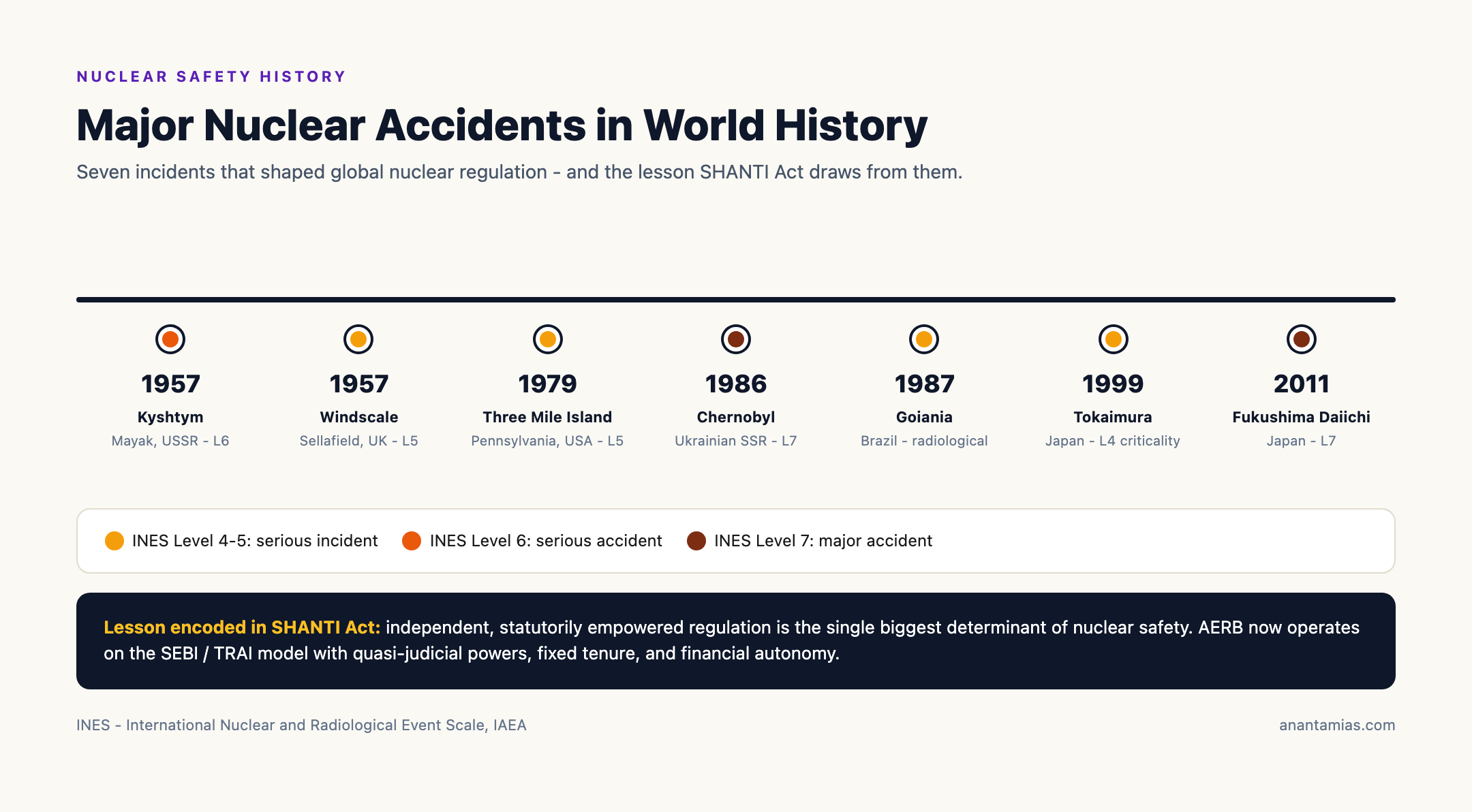 NUCLEAR SAFETY HISTORY

Major Nuclear Accidents in World History

Seven incidents that shaped global nuclear regulation - and the lesson SHANTI Act draws from them.

1957
Kyshtym
Mayak, USSR - L6

1957
Windscale
Sellafield, UK - L5

1979
Three Mile Island
Pennsylvania, USA - L5

1986
Chernobyl
Ukrainian SSR - L7

1987
Goiania
Brazil - radiological

1999
Tokaimura
Japan - L4 criticality

2011
Fukushima Daiichi
Japan - L7

INES Level 4-5: serious incident
INES Level 6: serious accident
INES Level 7: major accident

Lesson encoded in SHANTI Act: independent, statutorily empowered regulation is the single biggest determinant of nuclear safety. AERB now operates on the SEBI / TRAI model with quasi-judicial powers, fixed tenure, and financial autonomy.

INES - International Nuclear and Radiological Event Scale, IAEA

anantamias.com